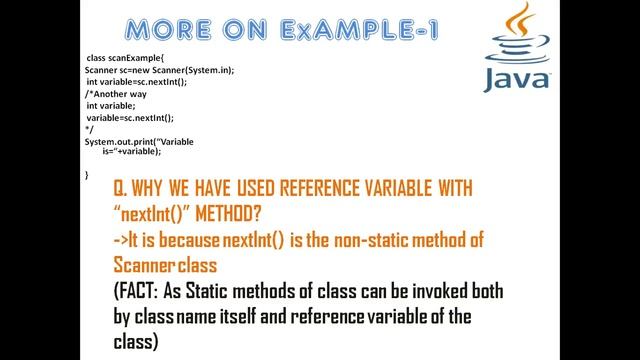 MORE ON ExAMPLE-1

Java

class scanExample{
Scanner sc=new Scanner(System.in);
int variable=sc.nextInt();
/*Another way
int variable;
variable=sc.nextInt();
*/
System.out.print("Variable is="+variable);

}

Q. WHY WE HAVE USED REFERENCE VARIABLE WITH "nextInt()" METHOD?
->It is because nextInt() is the non-static method of Scanner class
(FACT: As Static methods of class can be invoked both by class name itself and reference variable of the class)